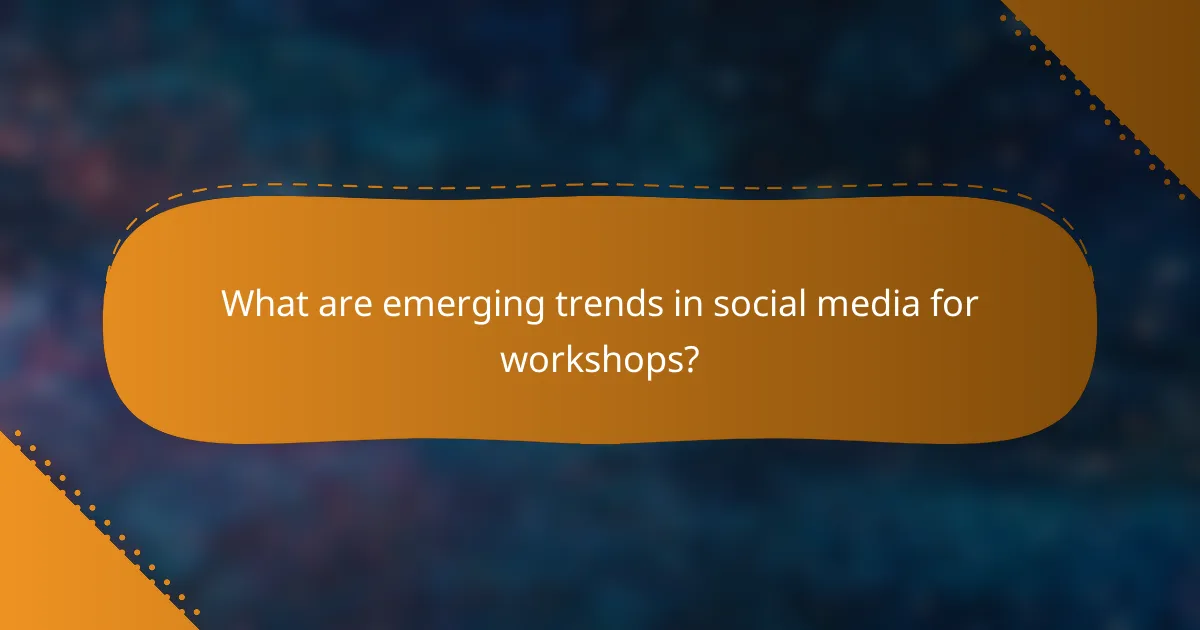 What are emerging trends in social media for workshops?